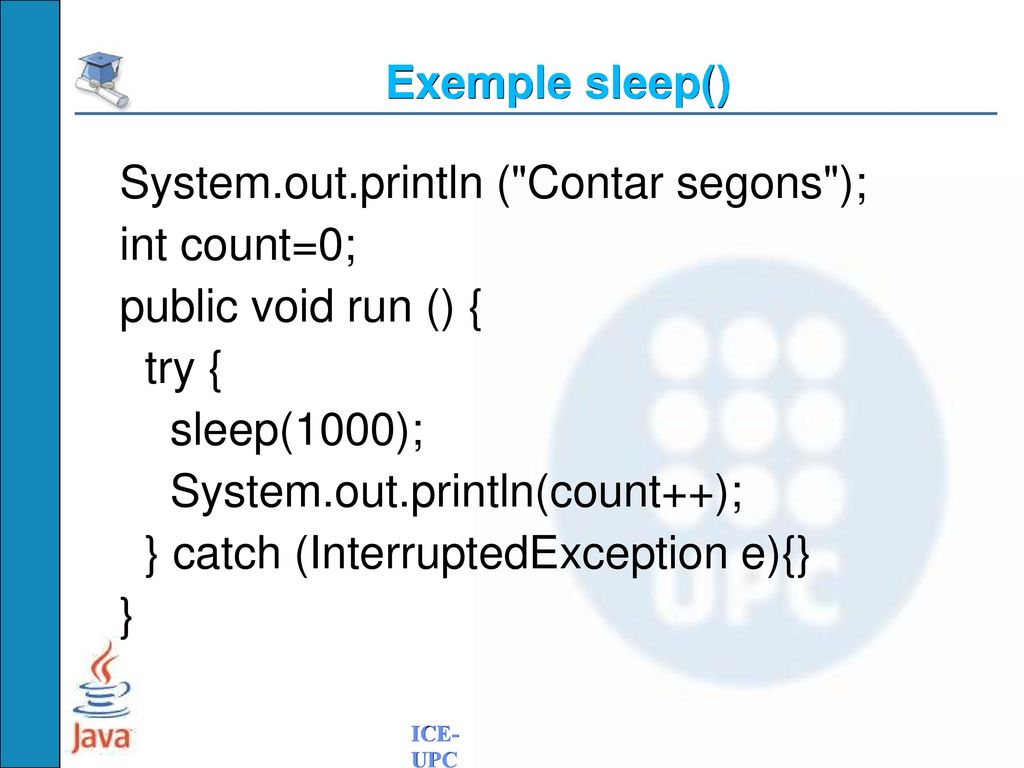 Exemple sleep()

System.out.println ("Contar segons");
int count=0;
public void run () {
  try {
    sleep(1000);
    System.out.println(count++);
  } catch (InterruptedException e){}
}

UPC

Java

ICE-UPC